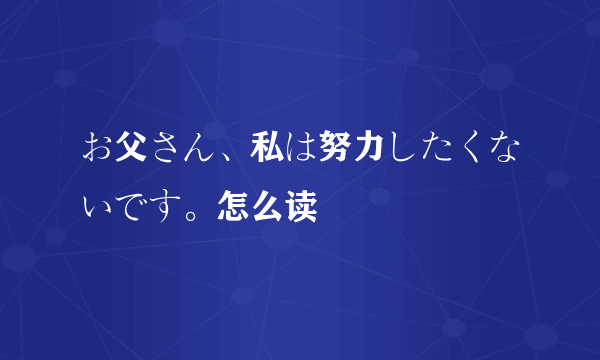 お父さん、私は努力したくないです。怎么读